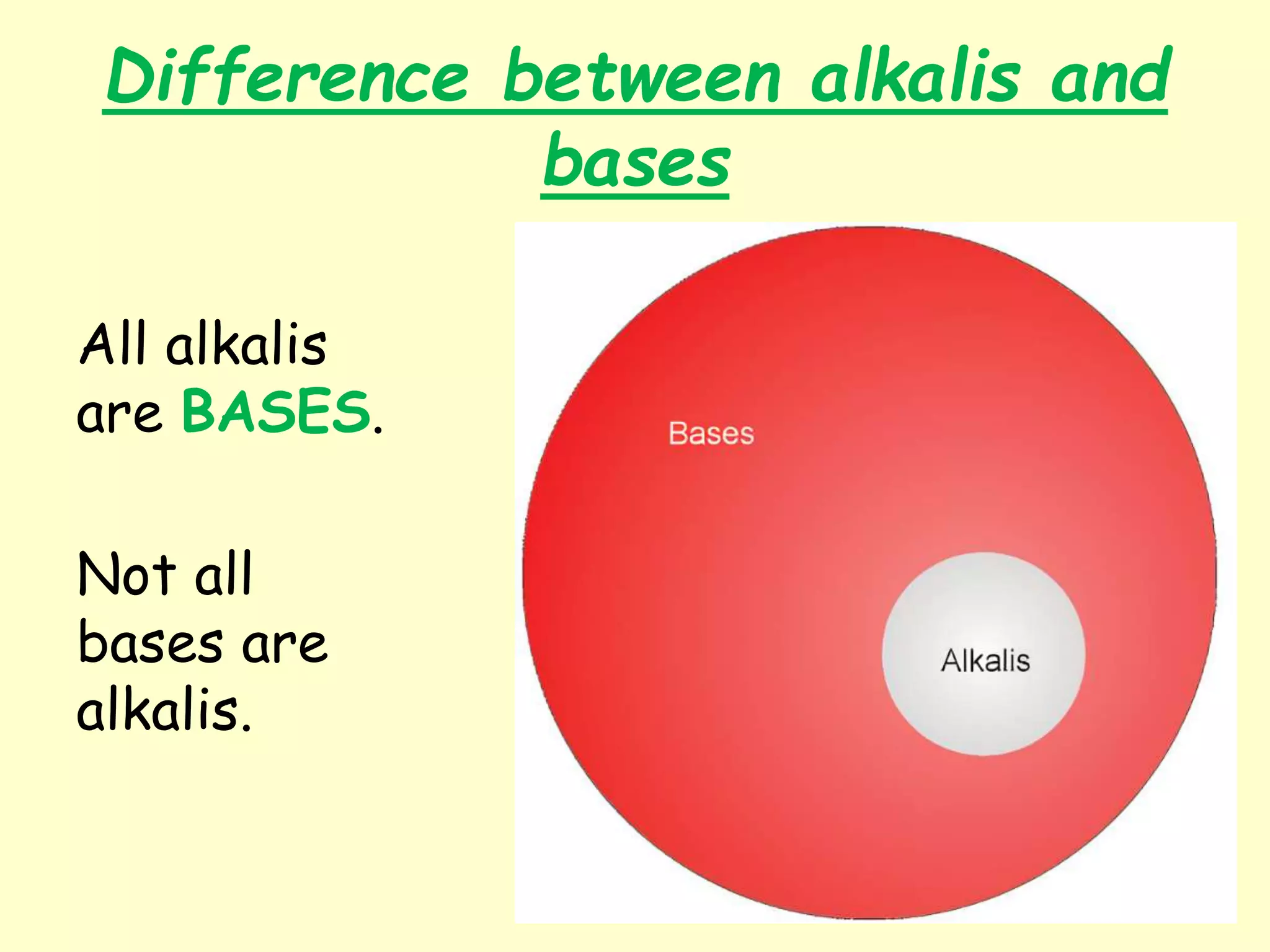 Difference between alkalis and bases

All alkalis are BASES.

Not all bases are alkalis.

Bases

Alkalis